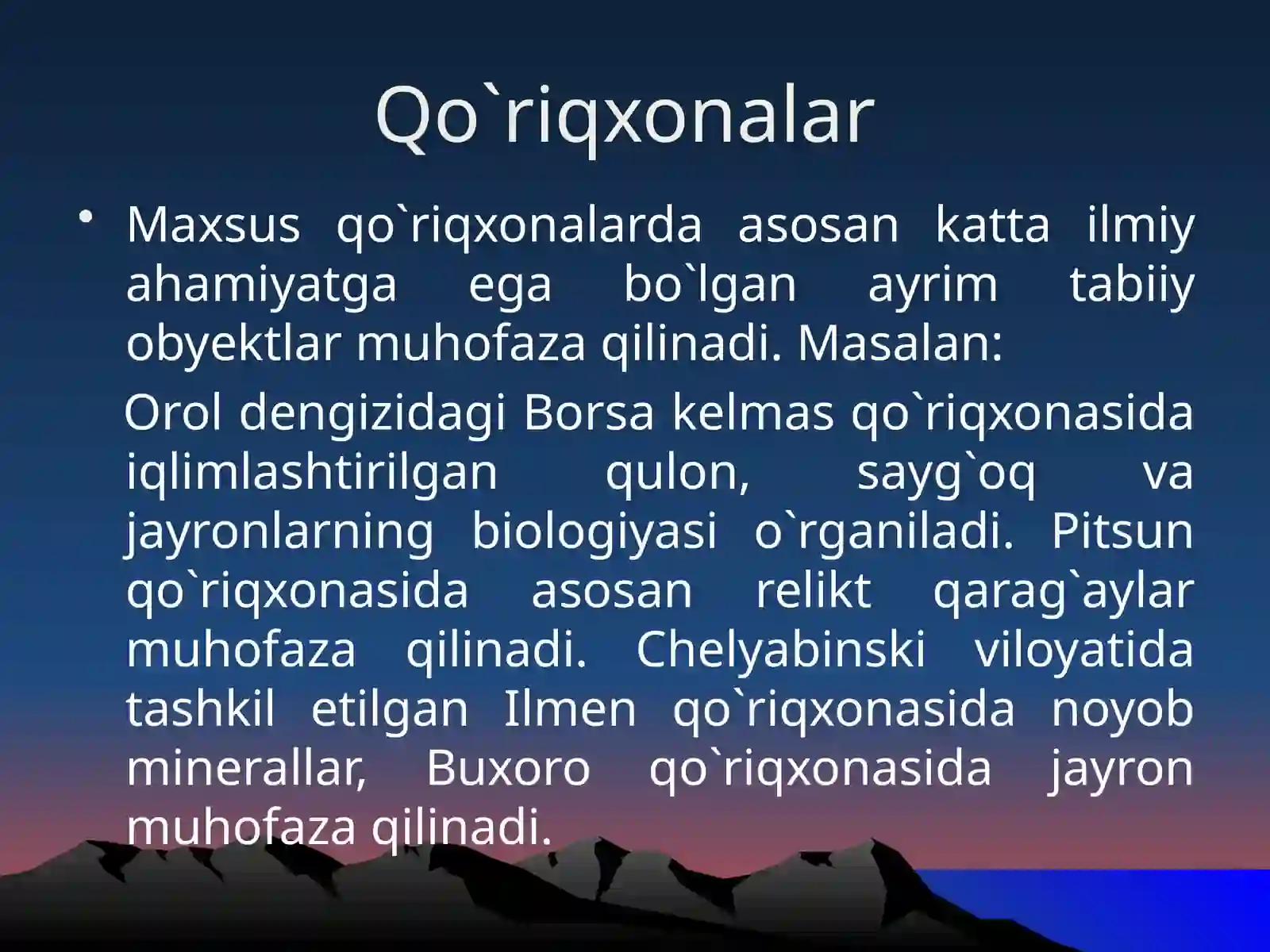 Qo`riqxonalar

• Maxsus qo`riqxonalarda asosan katta ilmiy ahamiyatga ega bo`lgan ayrim tabiiy obyektlar muhofaza qilinadi. Masalan:

Orol dengizidagi Borsa kelmas qo`riqxonasida iqlimlashtirilgan qulon, sayg`oq va jayronlarning biologiyasi o`rganiladi. Pitsun qo`riqxonasida asosan relikt qarag`aylar muhofaza qilinadi. Chelyabinski viloyatida tashkil etilgan Ilmen qo`riqxonasida noyob minerallar, Buxoro qo`riqxonasida jayron muhofaza qilinadi.